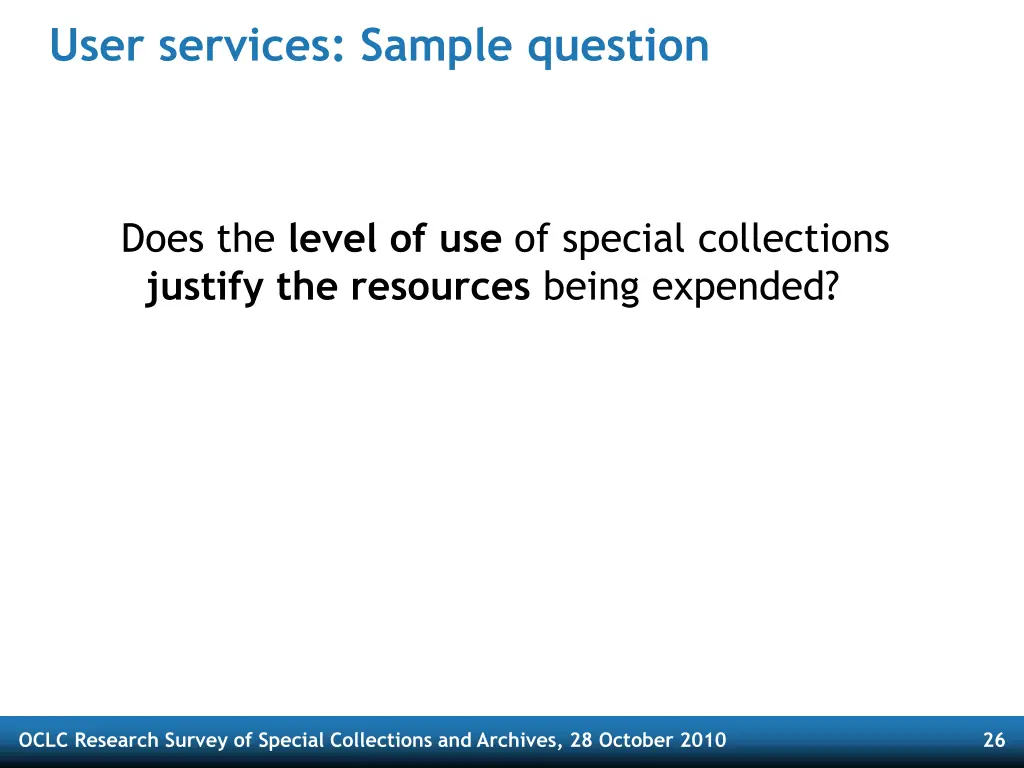 User services: Sample question

Does the level of use of special collections justify the resources being expended?

OCLC Research Survey of Special Collections and Archives, 28 October 2010

26